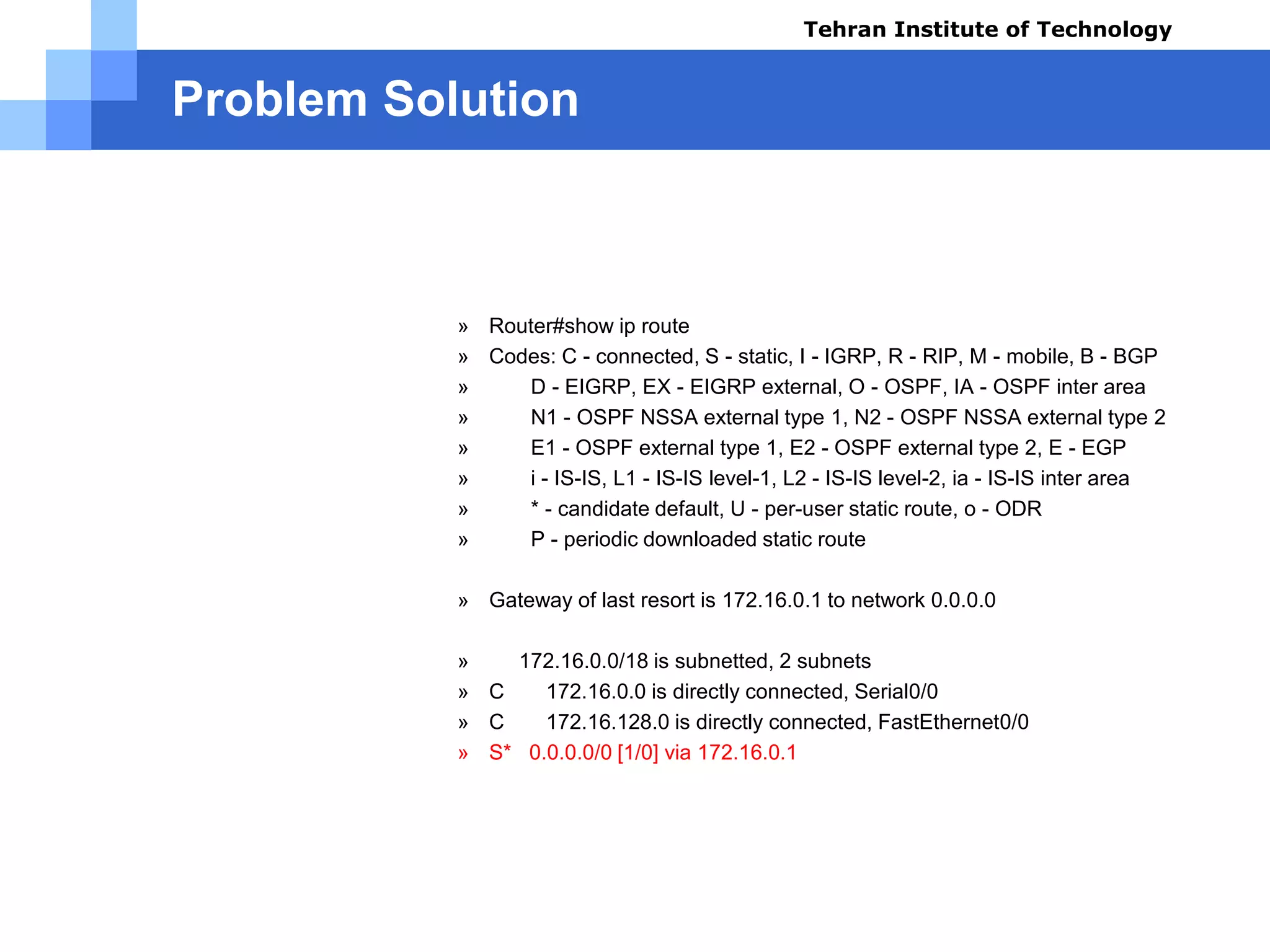 Tehran Institute of Technology

Problem Solution

» Router#show ip route
» Codes: C - connected, S - static, I - IGRP, R - RIP, M - mobile, B - BGP
» D - EIGRP, EX - EIGRP external, O - OSPF, IA - OSPF inter area
» N1 - OSPF NSSA external type 1, N2 - OSPF NSSA external type 2
» E1 - OSPF external type 1, E2 - OSPF external type 2, E - EGP
» i - IS-IS, L1 - IS-IS level-1, L2 - IS-IS level-2, ia - IS-IS inter area
» * - candidate default, U - per-user static route, o - ODR
» P - periodic downloaded static route

» Gateway of last resort is 172.16.0.1 to network 0.0.0.0

» 172.16.0.0/18 is subnetted, 2 subnets
» C 172.16.0.0 is directly connected, Serial0/0
» C 172.16.128.0 is directly connected, FastEthernet0/0
» S* 0.0.0.0/0 [1/0] via 172.16.0.1